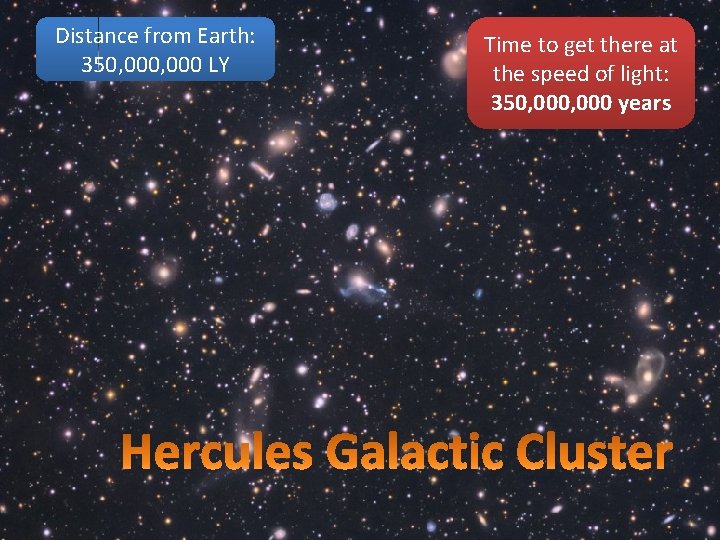 Distance from Earth:
350,000,000 LY

Time to get there at the speed of light:
350,000,000 years

Hercules Galactic Cluster